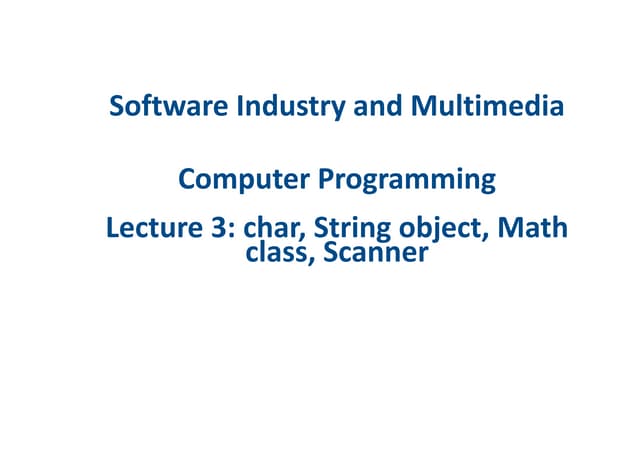 Software Industry and Multimedia

Computer Programming

Lecture 3: char, String object, Math class, Scanner